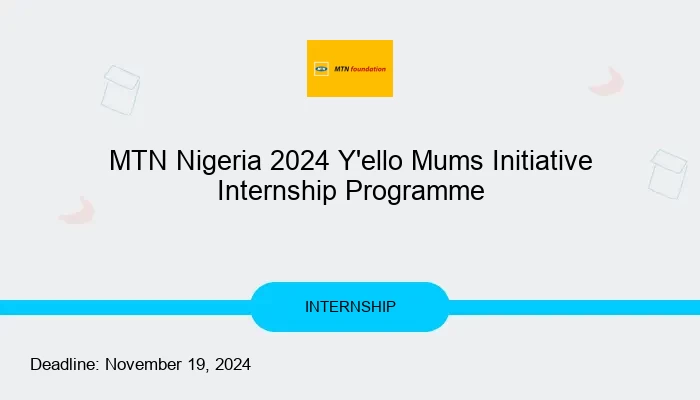 MTN MTN foundation

MTN Nigeria 2024 Y'ello Mums Initiative Internship Programme

INTERNSHIP

Deadline: November 19, 2024